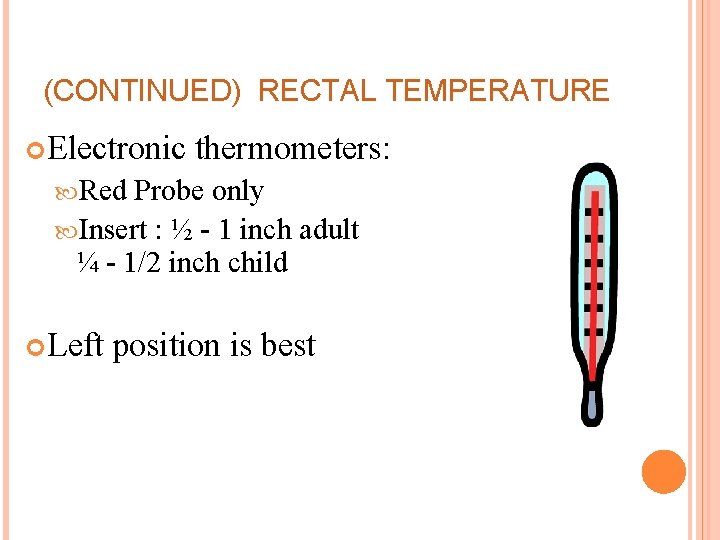 (CONTINUED) RECTAL TEMPERATURE

Electronic thermometers:

Red Probe only

Insert : ½ - 1 inch adult
¼ - 1/2 inch child

Left position is best